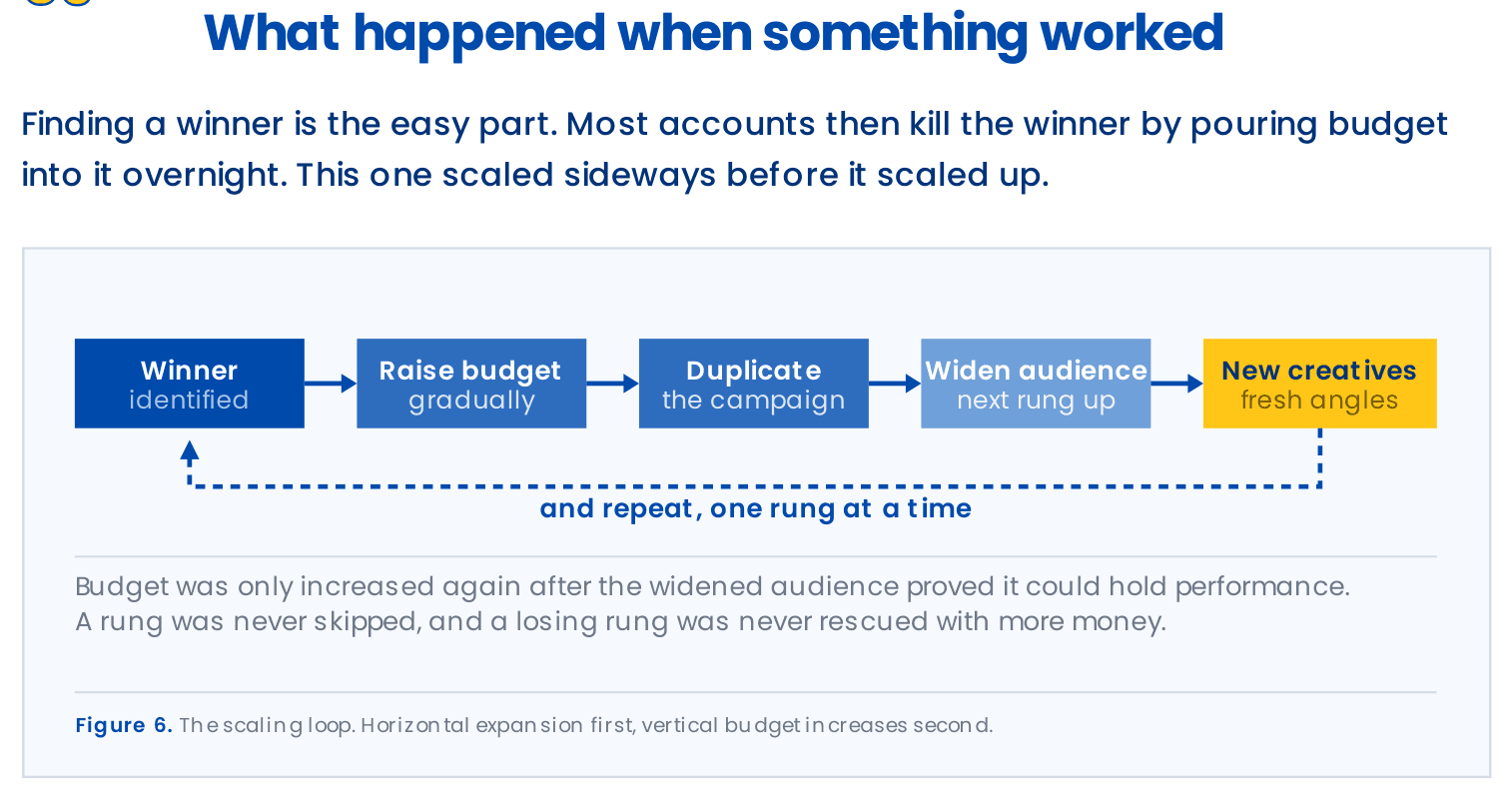 What happened when something worked

Finding a winner is the easy part. Most accounts then kill the winner by pouring budget into it overnight. This one scaled sideways before it scaled up.

Winner identified

Raise budget gradually

Duplicate the campaign

Widen audience next rung up

New creatives fresh angles

and repeat, one rung at a time

Budget was only increased again after the widened audience proved it could hold performance. A rung was never skipped, and a losing rung was never rescued with more money.

Figure 6. The scaling loop. Horizontal expansion first, vertical budget increases second.